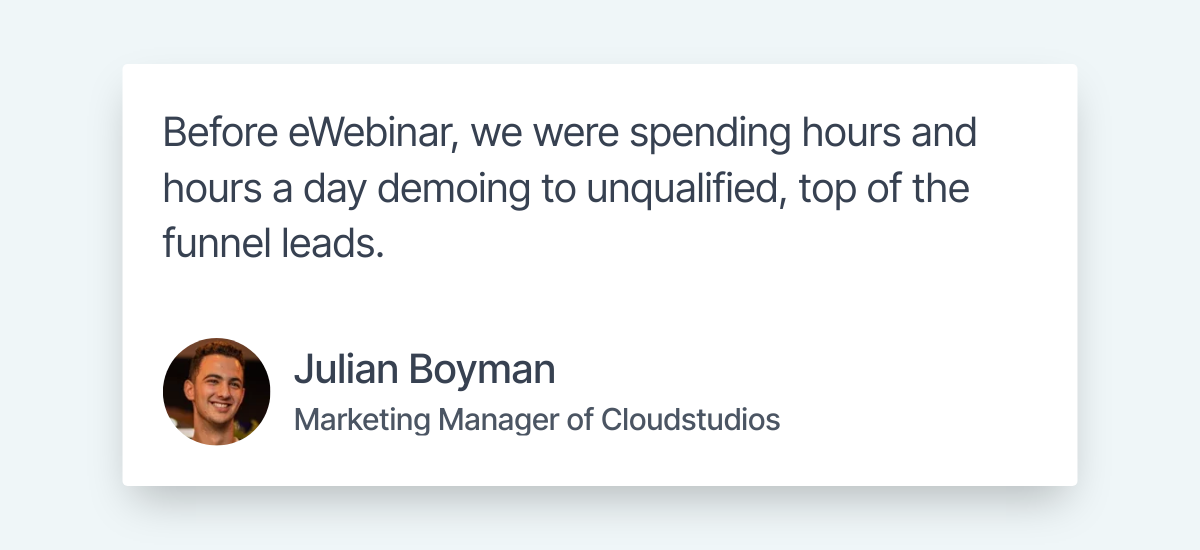 Before eWebinar, we were spending hours and hours a day demoing to unqualified, top of the funnel leads.

Julian Boyman
Marketing Manager of Cloudstudios